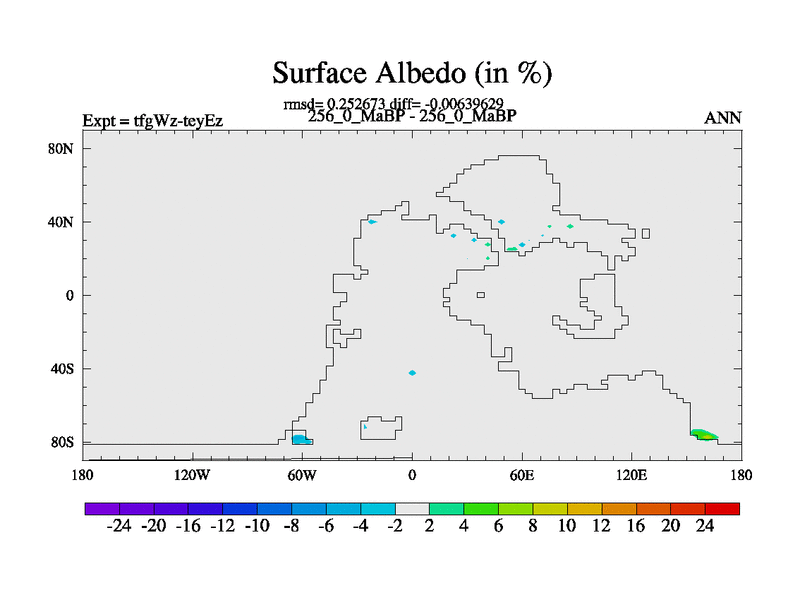 Surface Albedo (in %)

rmsd= 0.252673 diff= -0.00639629
256_0_MaBP - 256_0_MaBP

Expt = tfgWz-teyEz

ANN

80N
40N
0
40S
80S

180 120W 60W 0 60E 120E 180

-24 -20 -16 -12 -10 -8 -6 -4 -2 2 4 6 8 10 12 16 20 24